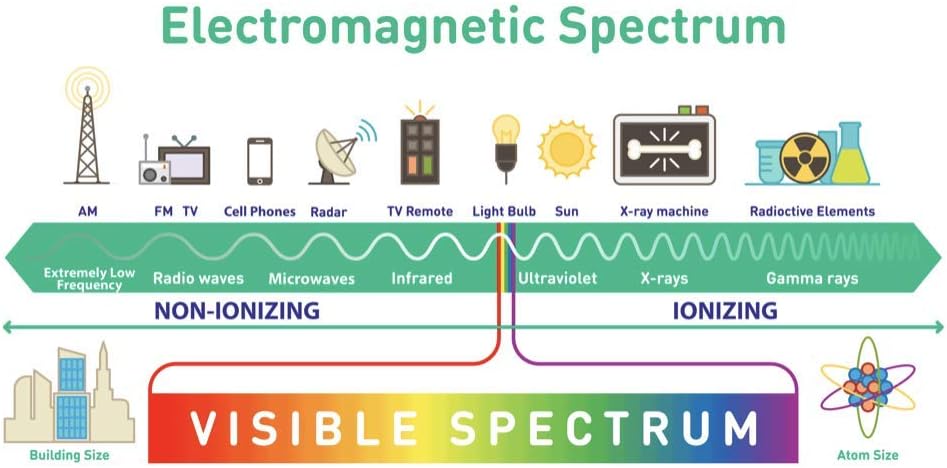 Electromagnetic Spectrum

AM
FM TV
Cell Phones
Radar
TV Remote
Light Bulb
Sun
X-ray machine
Radioctive Elements

Extremely Low Frequency
Radio waves
Microwaves
Infrared
Ultraviolet
X-rays
Gamma rays

NON-IONIZING
IONIZING

Building Size
VISIBLE SPECTRUM
Atom Size